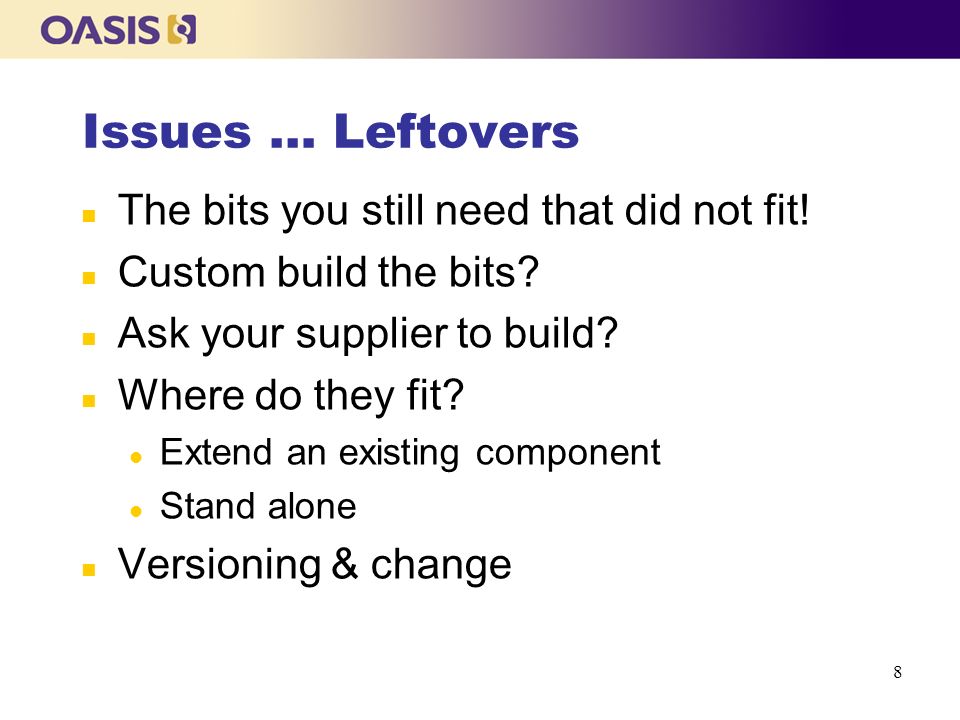 OASIS

Issues … Leftovers

- The bits you still need that did not fit!
- Custom build the bits?
- Ask your supplier to build?
- Where do they fit?
  - Extend an existing component
  - Stand alone
- Versioning & change

8